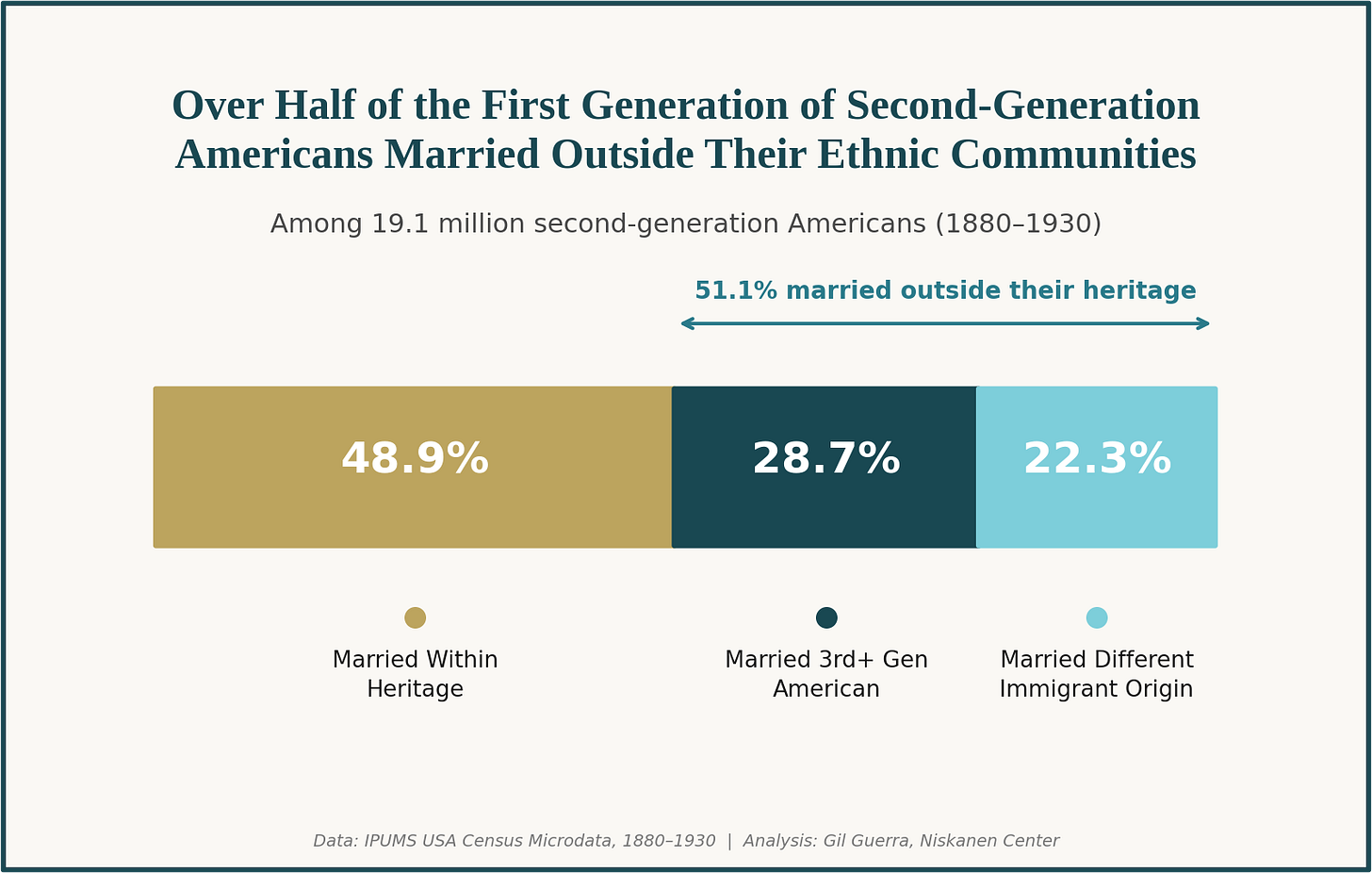 Over Half of the First Generation of Second-Generation Americans Married Outside Their Ethnic Communities

Among 19.1 million second-generation Americans (1880–1930)

51.1% married outside their heritage

48.9%

28.7%

22.3%

Married Within Heritage

Married 3rd+ Gen American

Married Different Immigrant Origin

Data: IPUMS USA Census Microdata, 1880–1930 | Analysis: Gil Guerra, Niskanen Center